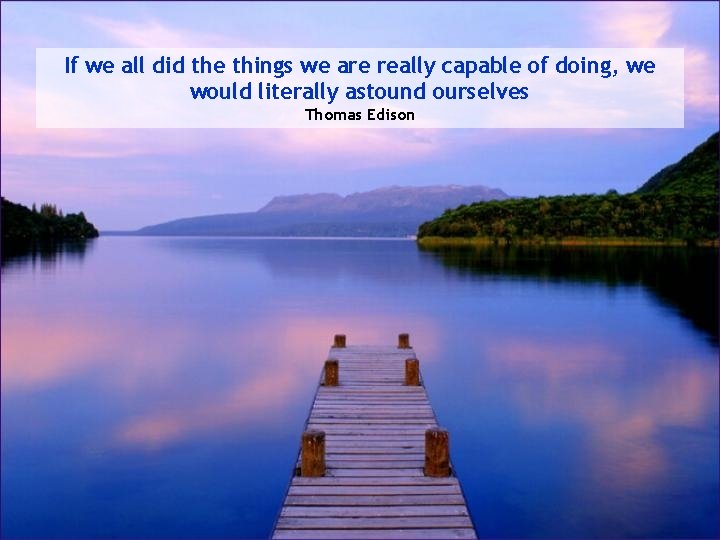 If we all did the things we are really capable of doing, we would literally astound ourselves
Thomas Edison